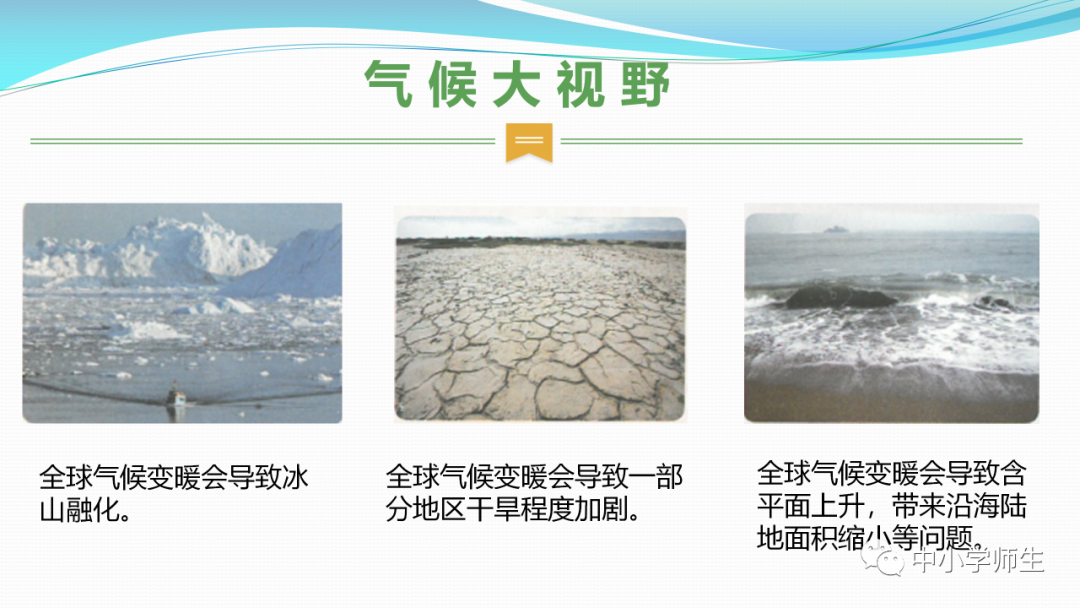 气候大视野

全球气候变暖会导致冰山融化。

全球气候变暖会导致一部分地区干旱程度加剧。

全球气候变暖会导致含平面上升，带来沿海陆地面积缩小等问题。

中小学师生